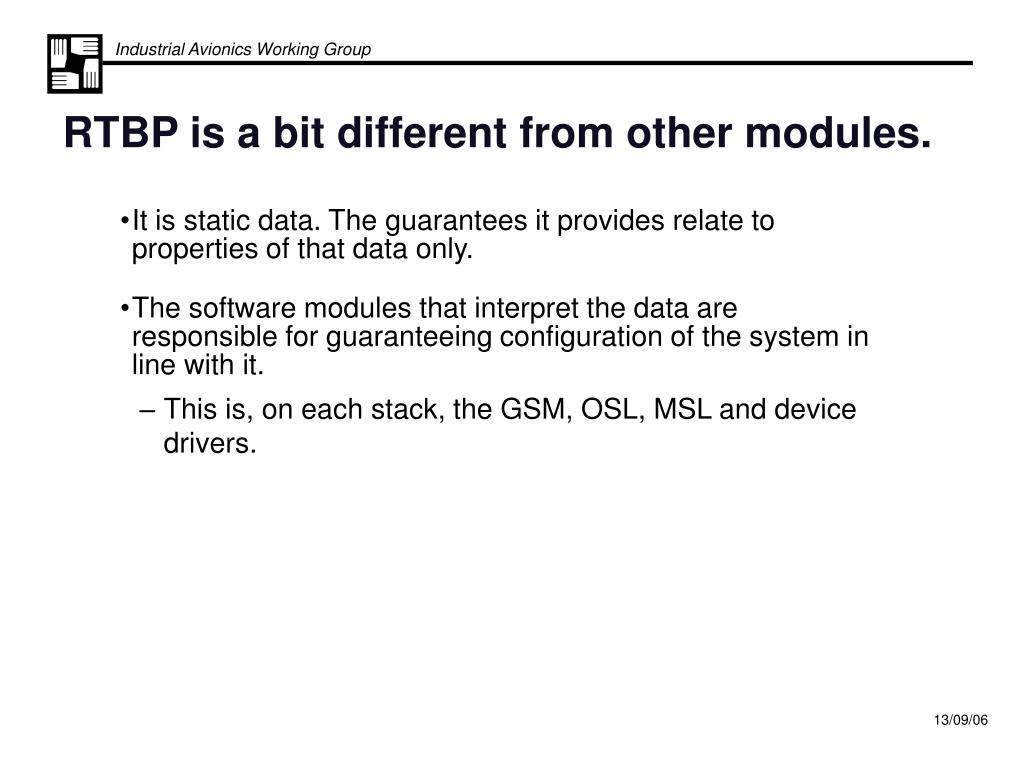 Industrial Avionics Working Group

RTBP is a bit different from other modules.

•It is static data. The guarantees it provides relate to properties of that data only.

•The software modules that interpret the data are responsible for guaranteeing configuration of the system in line with it.

– This is, on each stack, the GSM, OSL, MSL and device drivers.

13/09/06